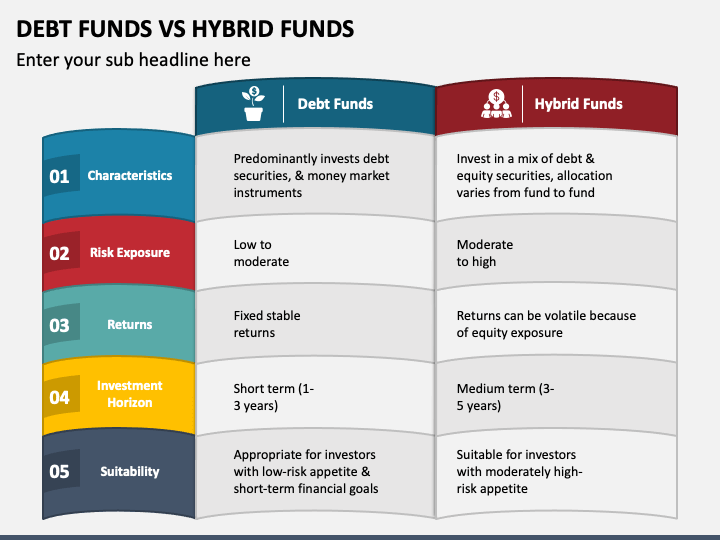 DEBT FUNDS VS HYBRID FUNDS

Enter your sub headline here

| | Debt Funds | Hybrid Funds |
|---|---|---|
| 01 Characteristics | Predominantly invests debt securities, & money market instruments | Invest in a mix of debt & equity securities, allocation varies from fund to fund |
| 02 Risk Exposure | Low to moderate | Moderate to high |
| 03 Returns | Fixed stable returns | Returns can be volatile because of equity exposure |
| 04 Investment Horizon | Short term (1-3 years) | Medium term (3-5 years) |
| 05 Suitability | Appropriate for investors with low-risk appetite & short-term financial goals | Suitable for investors with moderately high-risk appetite |